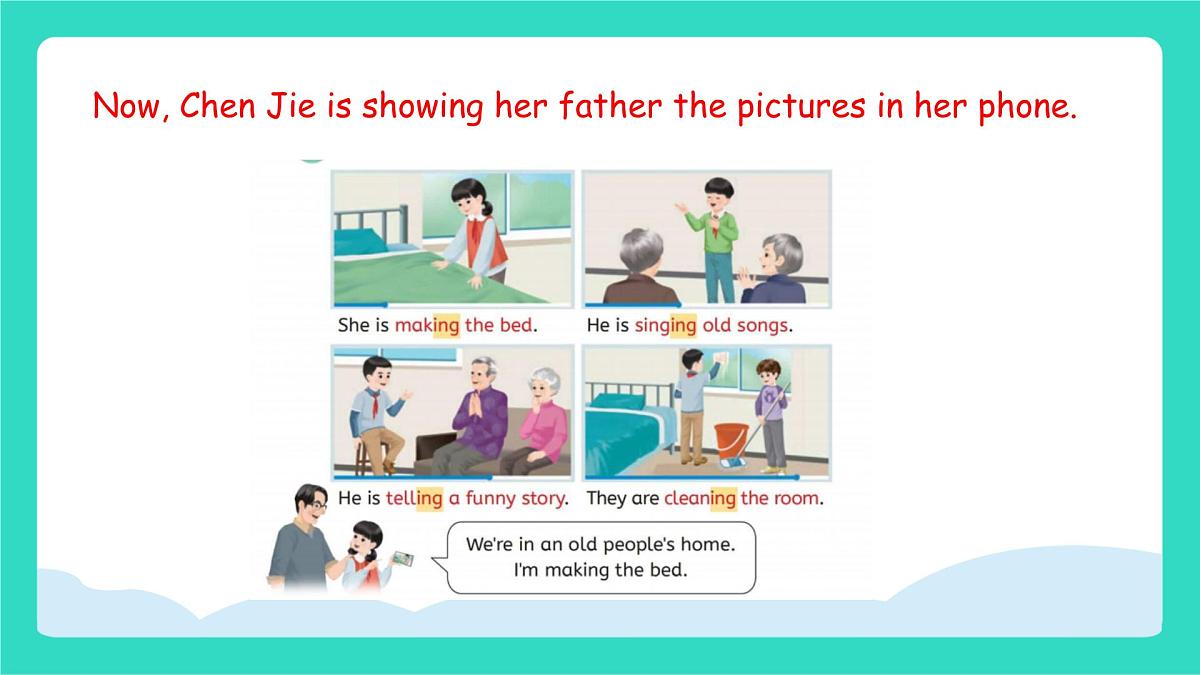 Now, Chen Jie is showing her father the pictures in her phone.

She is making the bed.

He is singing old songs.

He is telling a funny story.

They are cleaning the room.

We're in an old people's home. I'm making the bed.